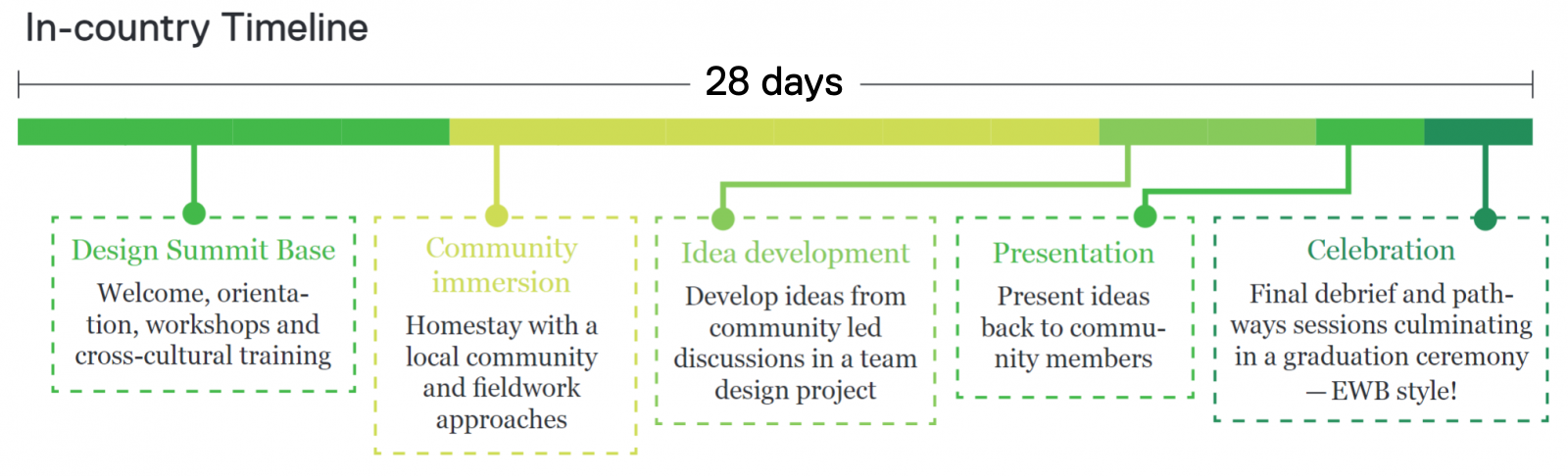 In-country Timeline

28 days

Design Summit Base
Welcome, orientation, workshops and cross-cultural training

Community immersion
Homestay with a local community and fieldwork approaches

Idea development
Develop ideas from community led discussions in a team design project

Presentation
Present ideas back to community members

Celebration
Final debrief and pathways sessions culminating in a graduation ceremony — EWB style!